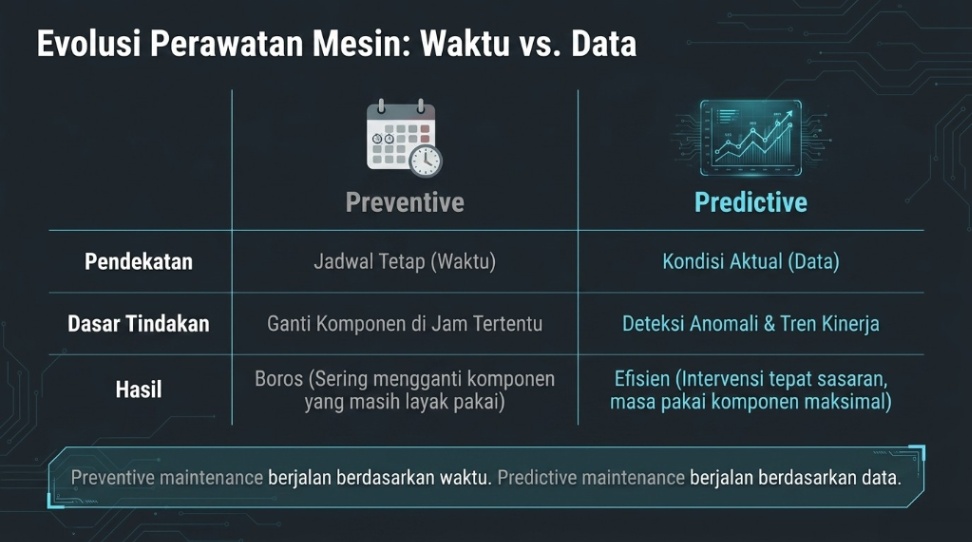 Evolusi Perawatan Mesin: Waktu vs. Data

| | Preventive | Predictive |
|---|---|---|
| Pendekatan | Jadwal Tetap (Waktu) | Kondisi Aktual (Data) |
| Dasar Tindakan | Ganti Komponen di Jam Tertentu | Deteksi Anomali & Tren Kinerja |
| Hasil | Boros (Sering mengganti komponen yang masih layak pakai) | Efisien (Intervensi tepat sasaran, masa pakai komponen maksimal) |

Preventive maintenance berjalan berdasarkan waktu. Predictive maintenance berjalan berdasarkan data.